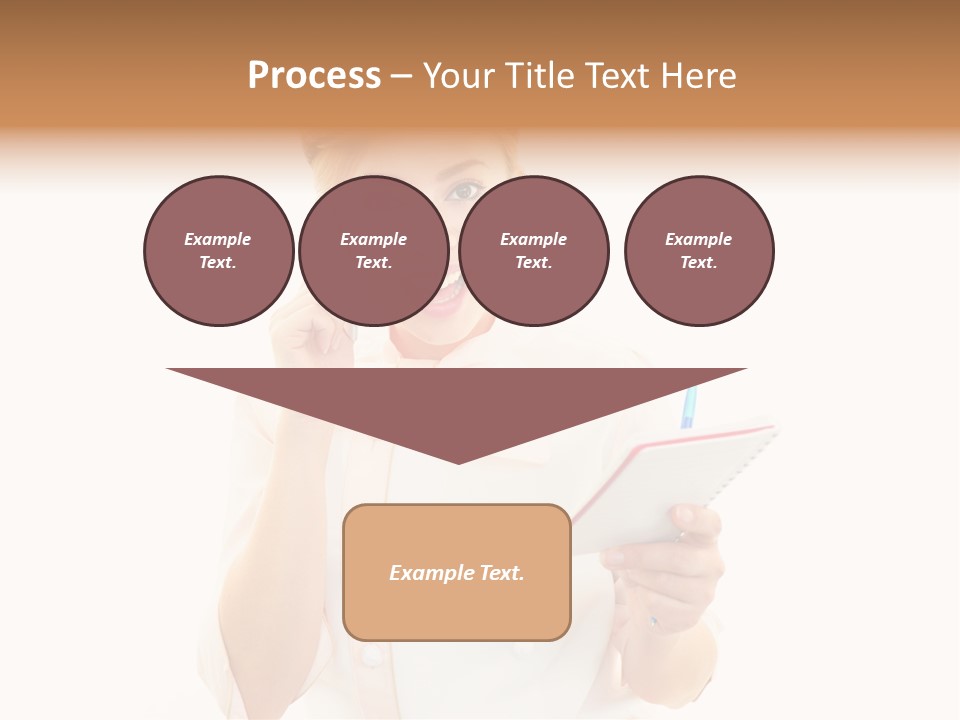 Process – Your Title Text Here

Example Text.

Example Text.

Example Text.

Example Text.

Example Text.